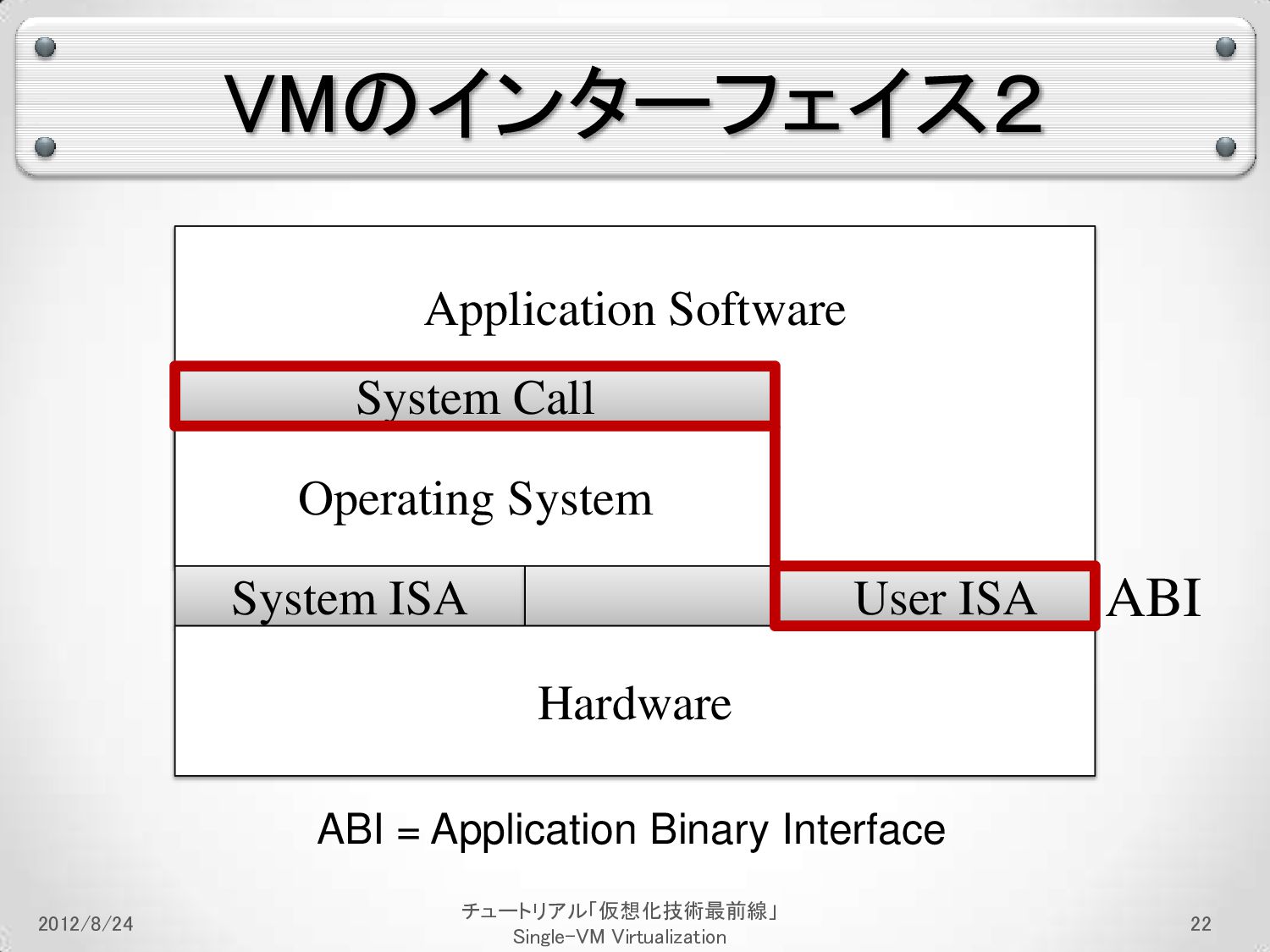 VMのインターフェイス2

Application Software

System Call

Operating System

System ISA

User ISA

ABI

Hardware

ABI = Application Binary Interface

2012/8/24

チュートリアル「仮想化技術最前線」
Single-VM Virtualization

22